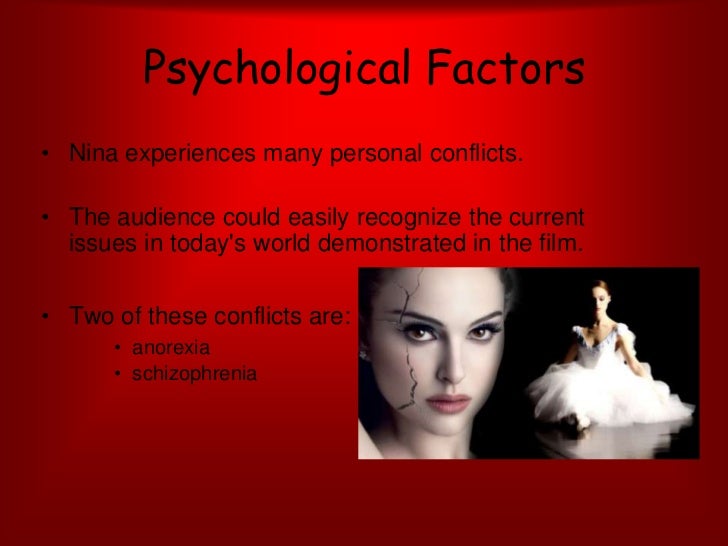 Psychological Factors

• Nina experiences many personal conflicts.

• The audience could easily recognize the current issues in today's world demonstrated in the film.

• Two of these conflicts are:
  • anorexia
  • schizophrenia